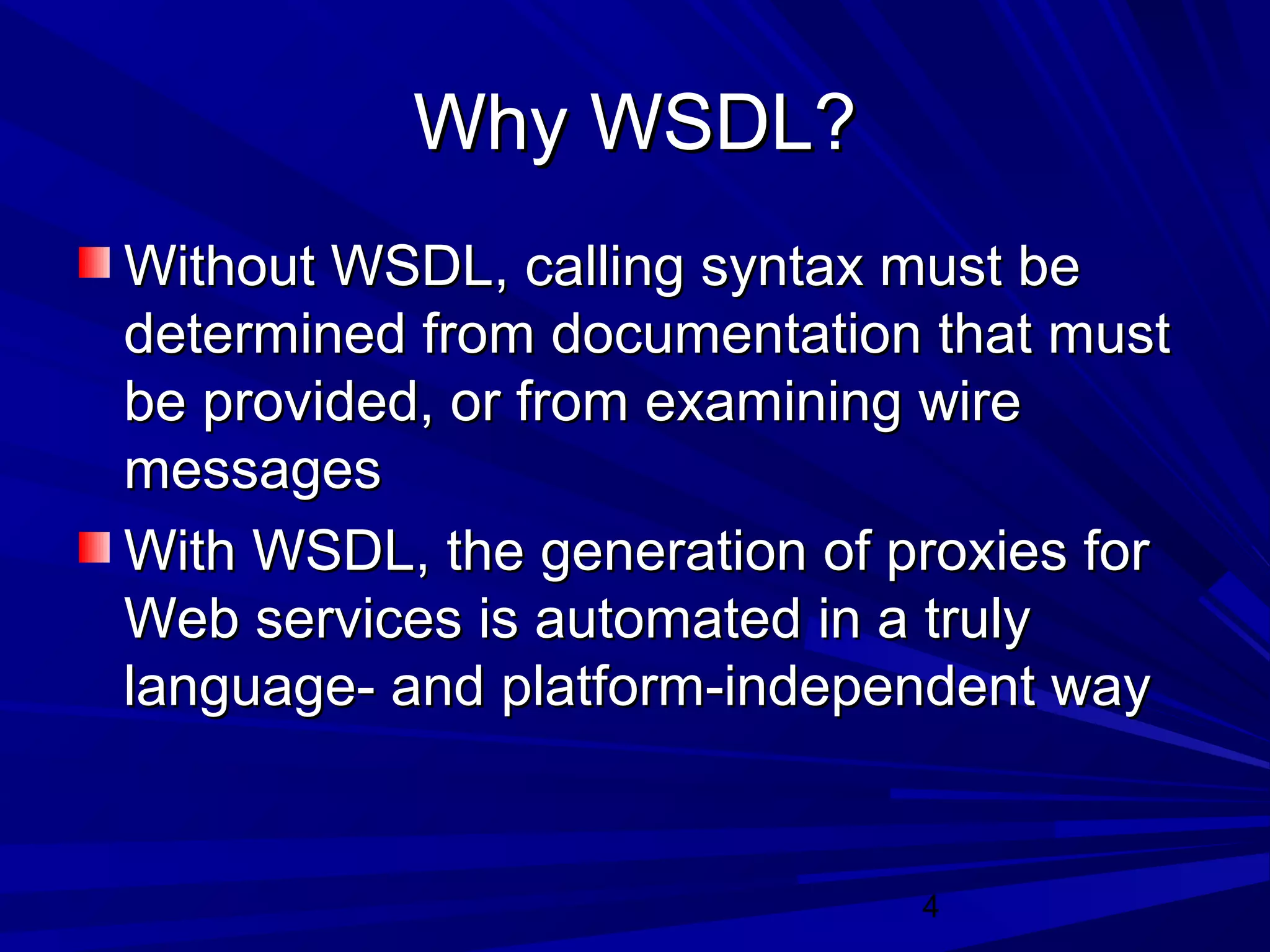 Why WSDL?

Without WSDL, calling syntax must be determined from documentation that must be provided, or from examining wire messages

With WSDL, the generation of proxies for Web services is automated in a truly language- and platform-independent way

4